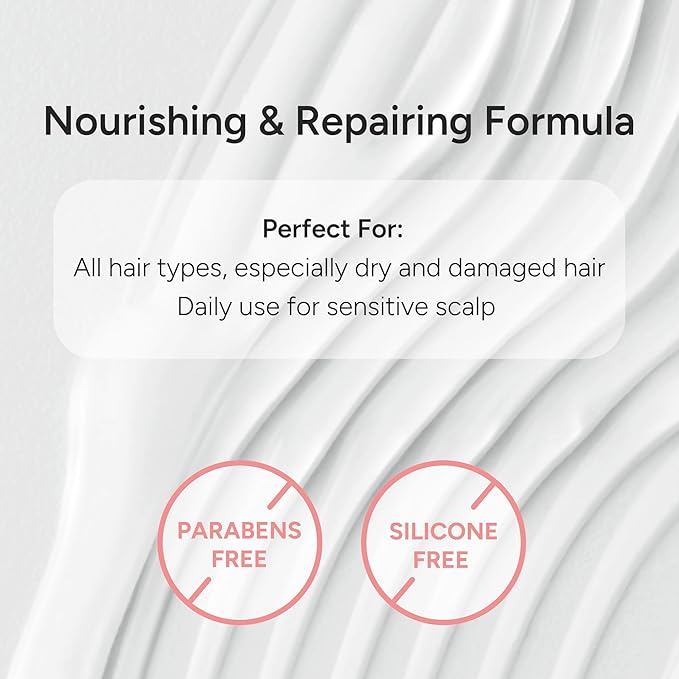 Nourishing & Repairing Formula

Perfect For:
All hair types, especially dry and damaged hair
Daily use for sensitive scalp

PARABENS FREE

SILICONE FREE